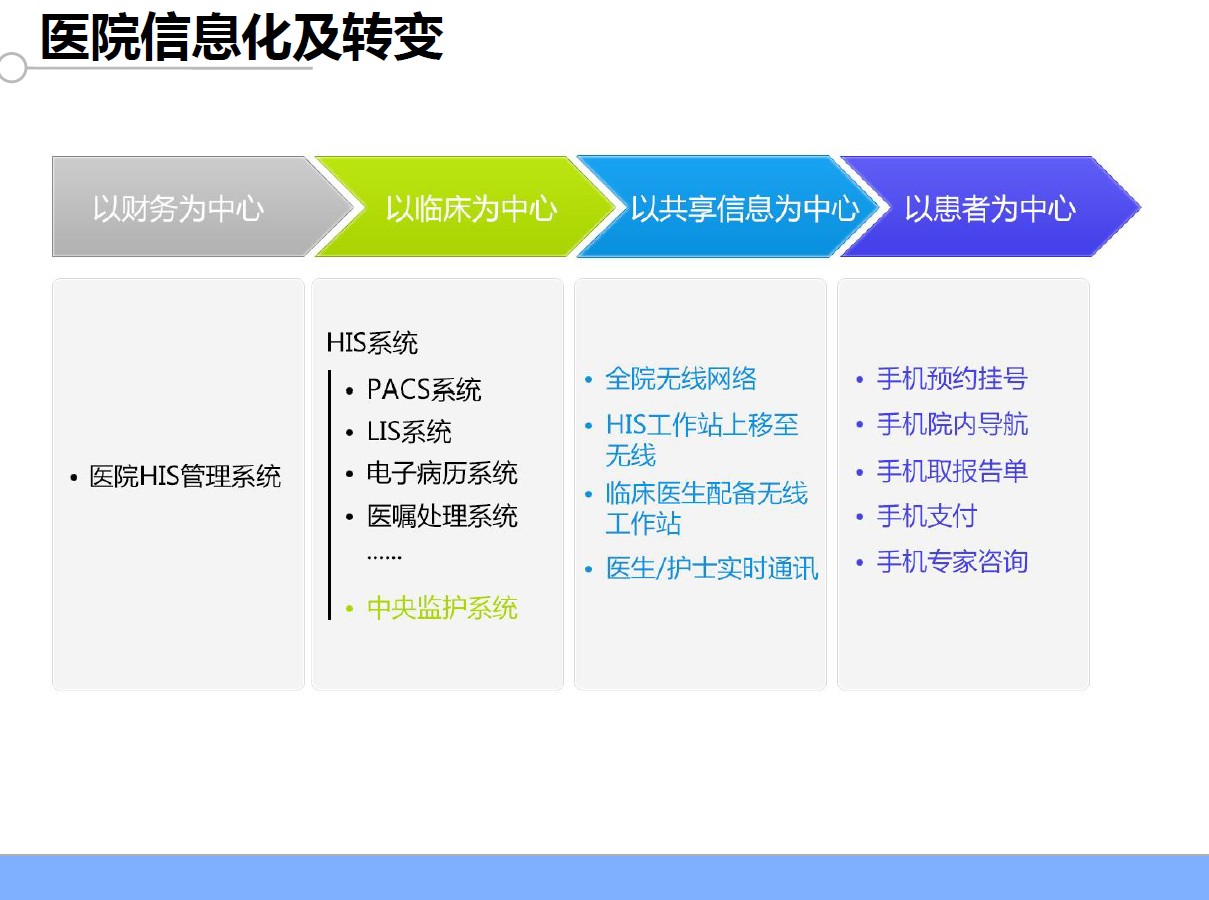 医院信息化及转变

以财务为中心

以临床为中心

以共享信息为中心

以患者为中心

• 医院HIS管理系统

HIS系统

• PACS系统
• LIS系统
• 电子病历系统
• 医嘱处理系统
……
• 中央监护系统

• 全院无线网络
• HIS工作站上移至无线
• 临床医生配备无线工作站
• 医生/护士实时通讯

• 手机预约挂号
• 手机院内导航
• 手机取报告单
• 手机支付
• 手机专家咨询